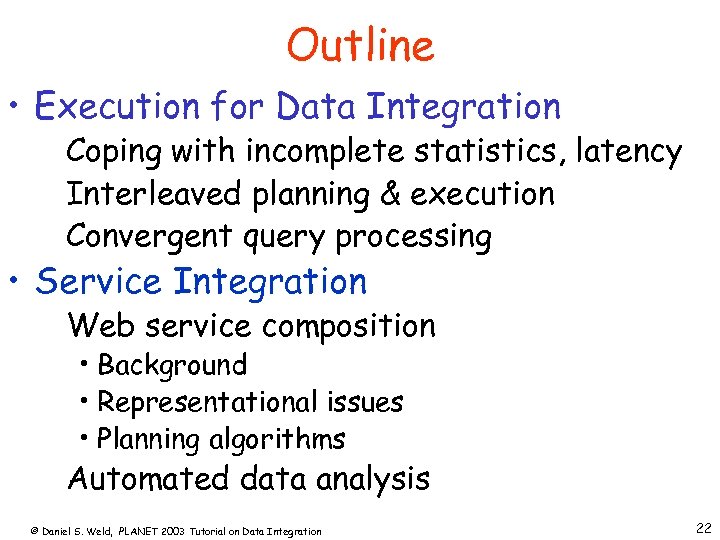 Outline

• Execution for Data Integration

Coping with incomplete statistics, latency

Interleaved planning & execution

Convergent query processing

• Service Integration

Web service composition

• Background

• Representational issues

• Planning algorithms

Automated data analysis

© Daniel S. Weld, PLANET 2003 Tutorial on Data Integration

22